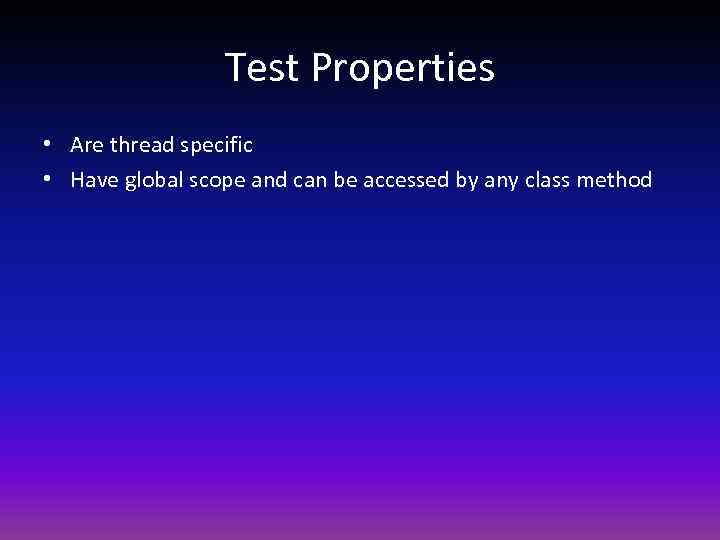 Test Properties

• Are thread specific
• Have global scope and can be accessed by any class method